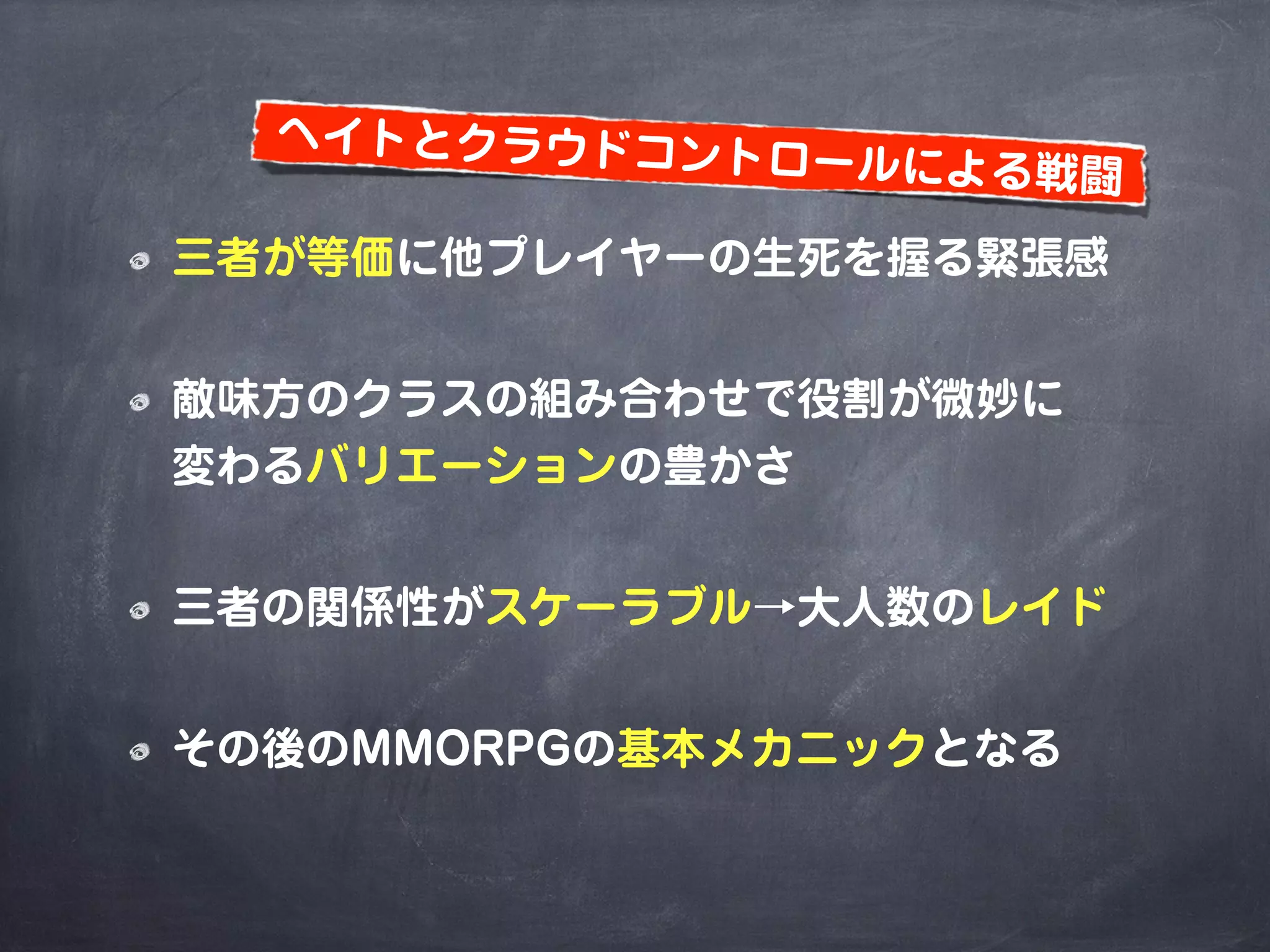 ヘイトとクラウドコントロールによる戦闘

三者が等価に他プレイヤーの生死を握る緊張感

敵味方のクラスの組み合わせで役割が微妙に変わるバリエーションの豊かさ

三者の関係性がスケーラブル→大人数のレイド

その後のMMORPGの基本メカニックとなる